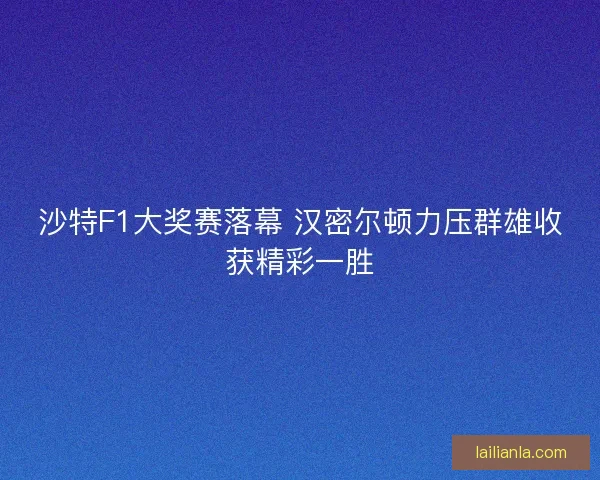 沙特F1大奖赛落幕 汉密尔顿力压群雄收获精彩一胜

lailianla.com